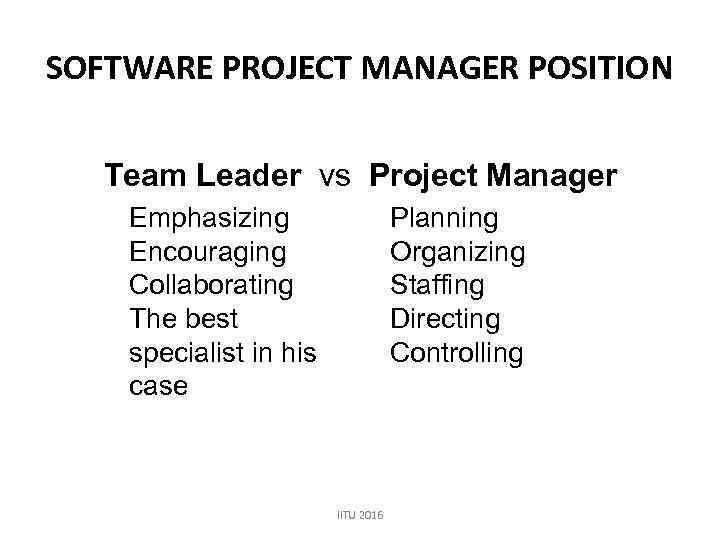 SOFTWARE PROJECT MANAGER POSITION

Team Leader vs Project Manager

Emphasizing
Encouraging
Collaborating
The best specialist in his case

Planning
Organizing
Staffing
Directing
Controlling

IITU 2016